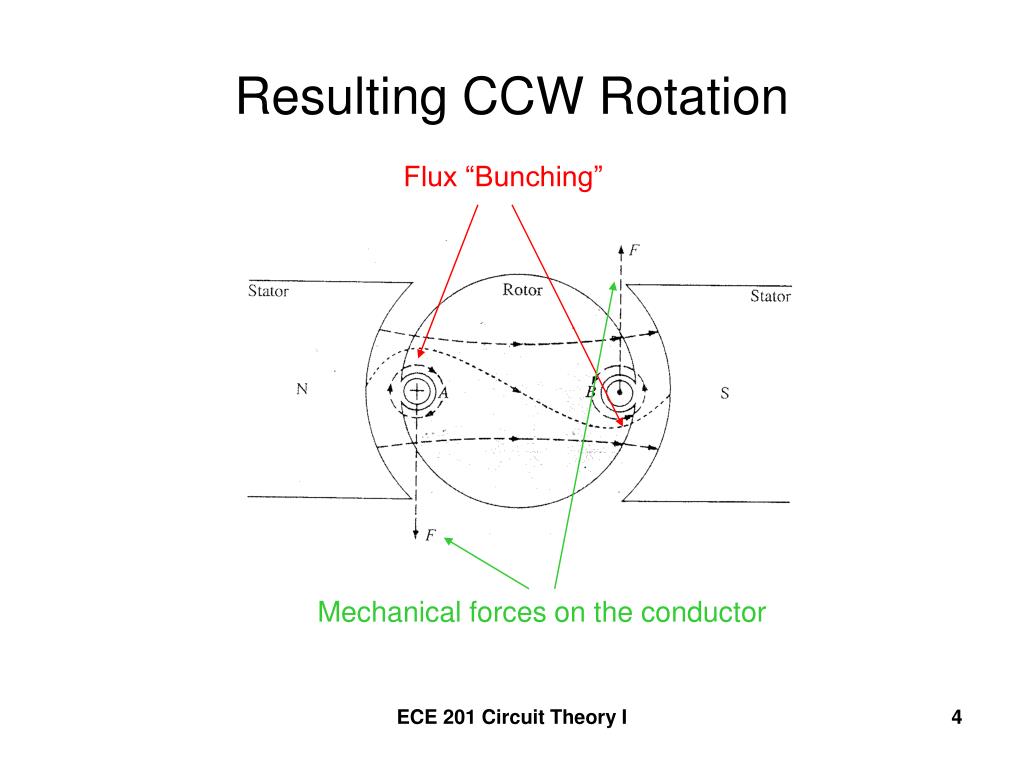 Resulting CCW Rotation

Flux “Bunching”

F

Stator

Rotor

Stator

N

A

B

S

F

Mechanical forces on the conductor

ECE 201 Circuit Theory I

4